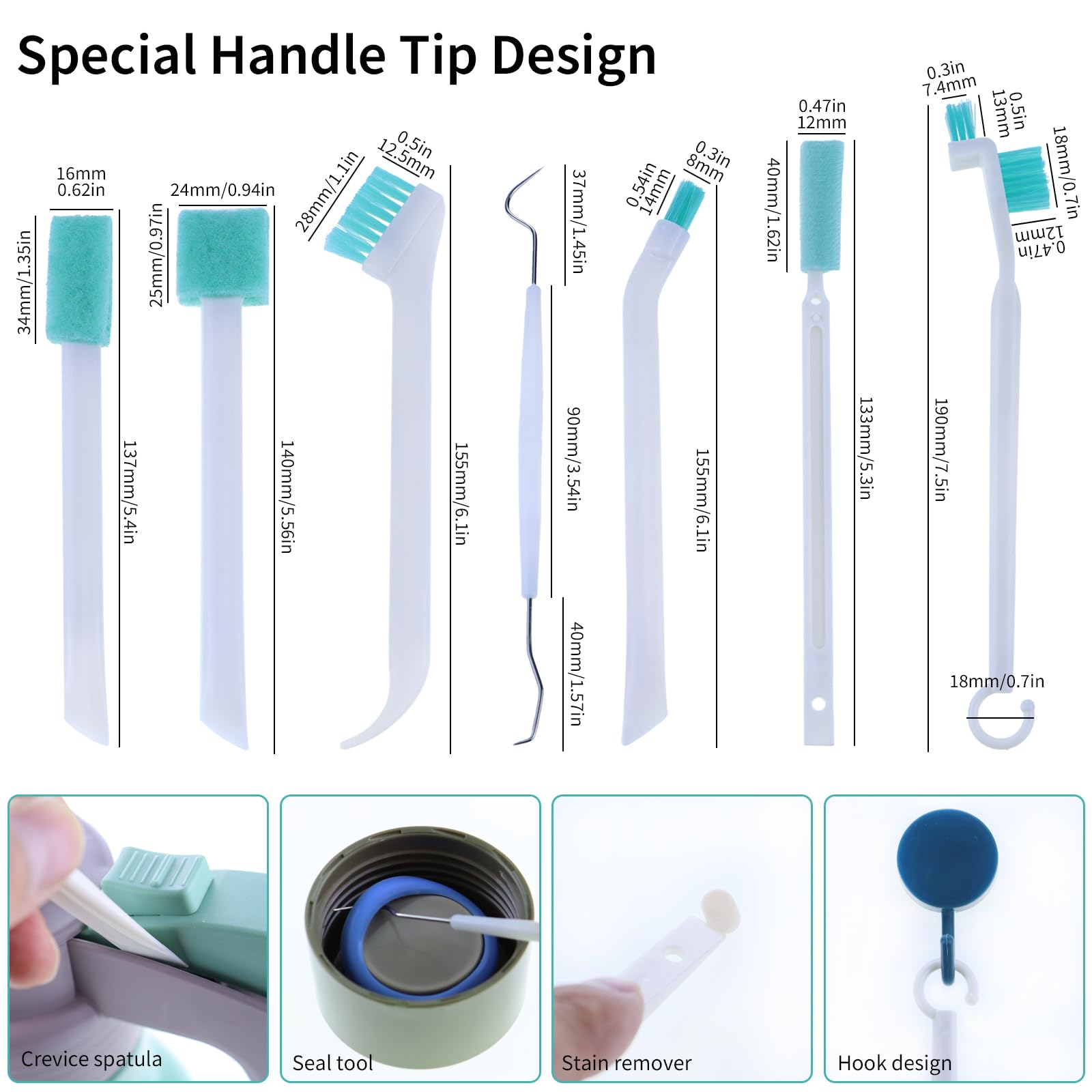 Special Handle Tip Design

16mm
0.62in
34mm/1.35in
137mm/5.4in

24mm/0.94in
25mm/0.97in
140mm/5.56in

28mm/1.1in
0.5in
12.5mm
155mm/6.1in

37mm/1.45in
90mm/3.54in
40mm/1.57in

0.54in
14mm
0.3in
8mm
155mm/6.1in

0.47in
12mm
40mm/1.62in
133mm/5.3in

0.3in
7.4mm
0.5in
13mm
18mm/0.7in
0.47in
12mm
190mm/7.5in
18mm/0.7in

Crevice spatula

Seal tool

Stain remover

Hook design